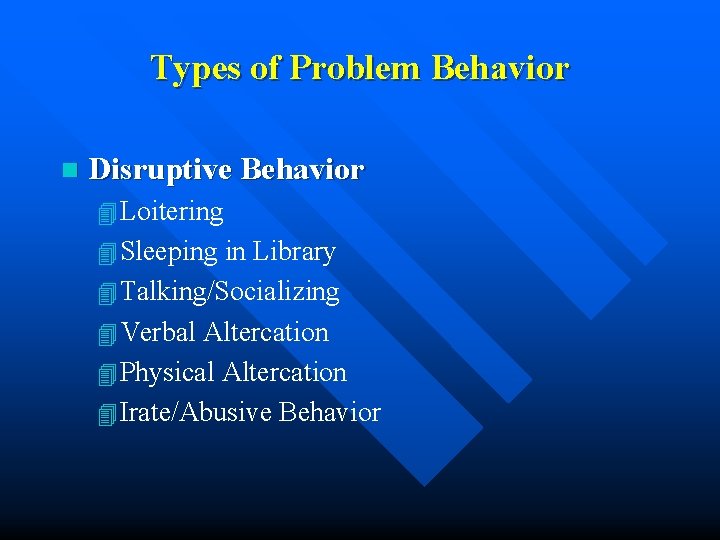 Types of Problem Behavior

Disruptive Behavior

Loitering

Sleeping in Library

Talking/Socializing

Verbal Altercation

Physical Altercation

Irate/Abusive Behavior